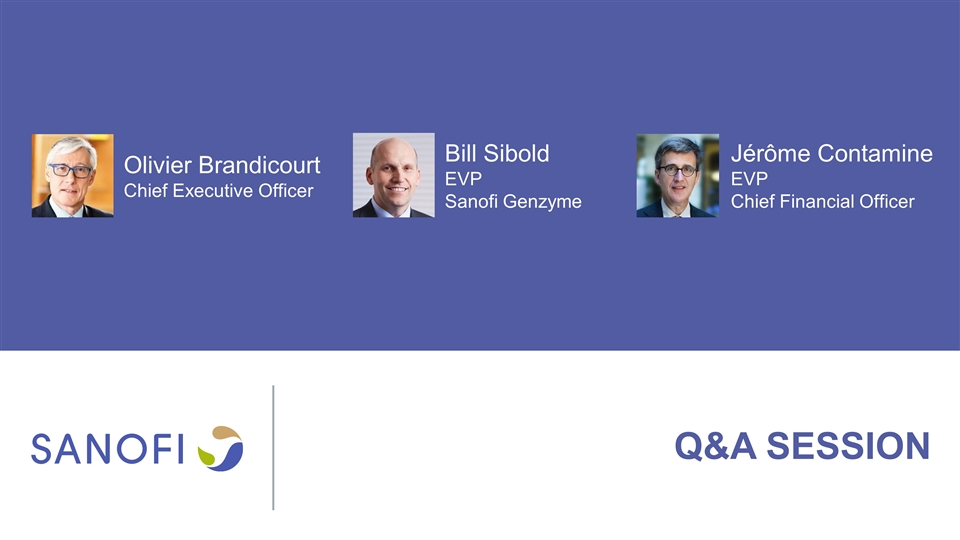 Olivier Brandicourt
Chief Executive Officer

Bill Sibold
EVP
Sanofi Genzyme

Jérôme Contamine
EVP
Chief Financial Officer

SANOFI

Q&A SESSION